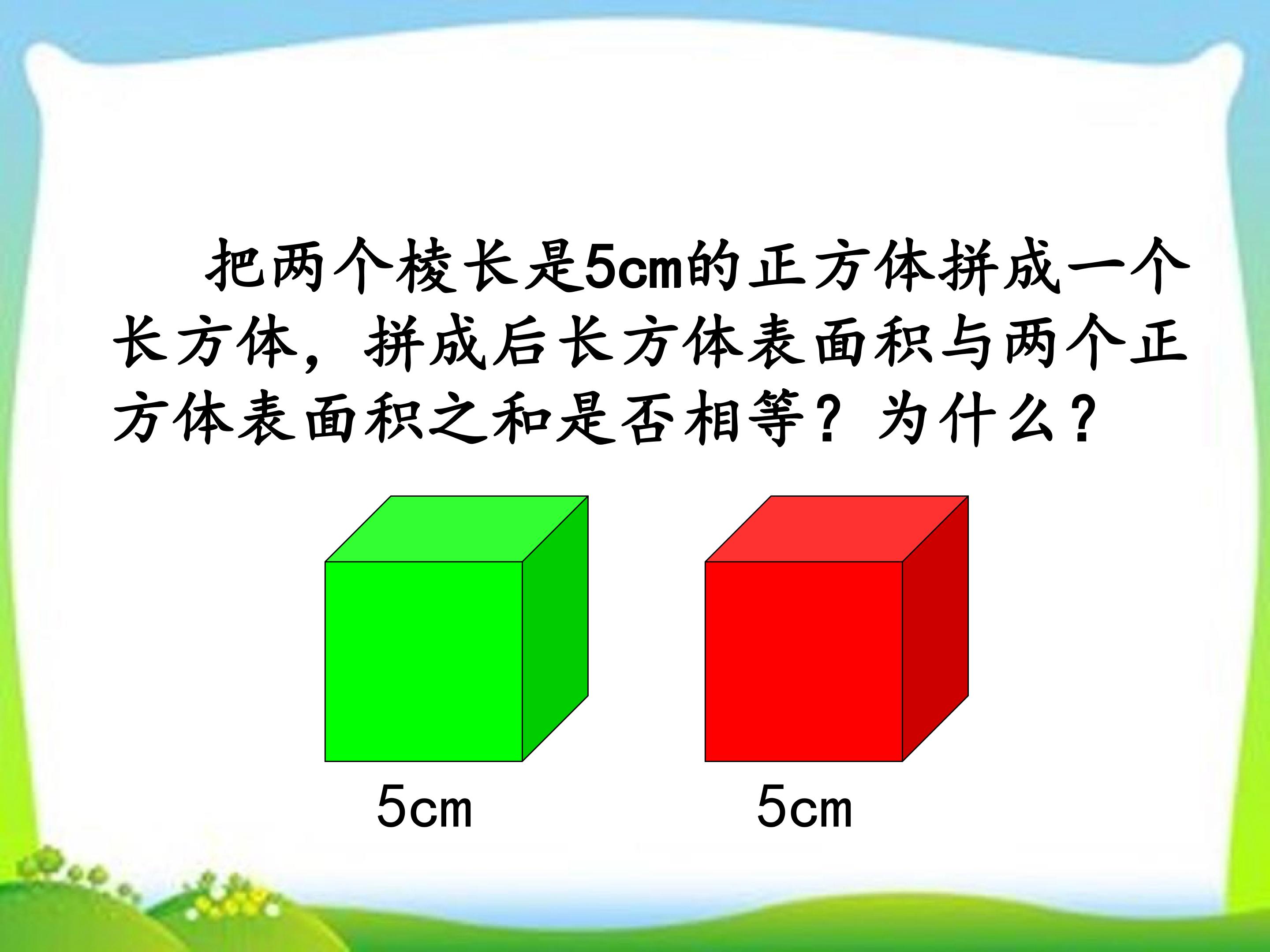 把两个棱长是5cm的正方体拼成一个长方体，拼成后长方体表面积与两个正方体表面积之和是否相等？为什么？

5cm

5cm